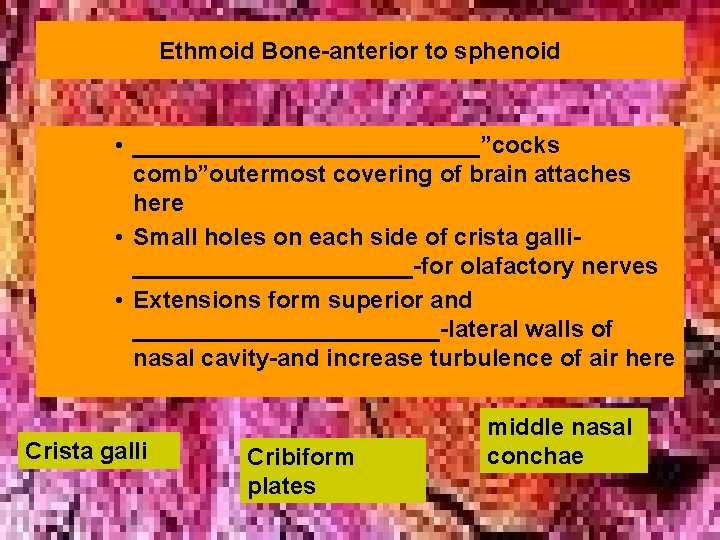 Ethmoid Bone-anterior to sphenoid

• ___________________________”cocks comb”outermost covering of brain attaches here
• Small holes on each side of crista galli-______________________-for olafactory nerves
• Extensions form superior and ________________________-lateral walls of nasal cavity-and increase turbulence of air here

Crista galli

Cribiform plates

middle nasal conchae